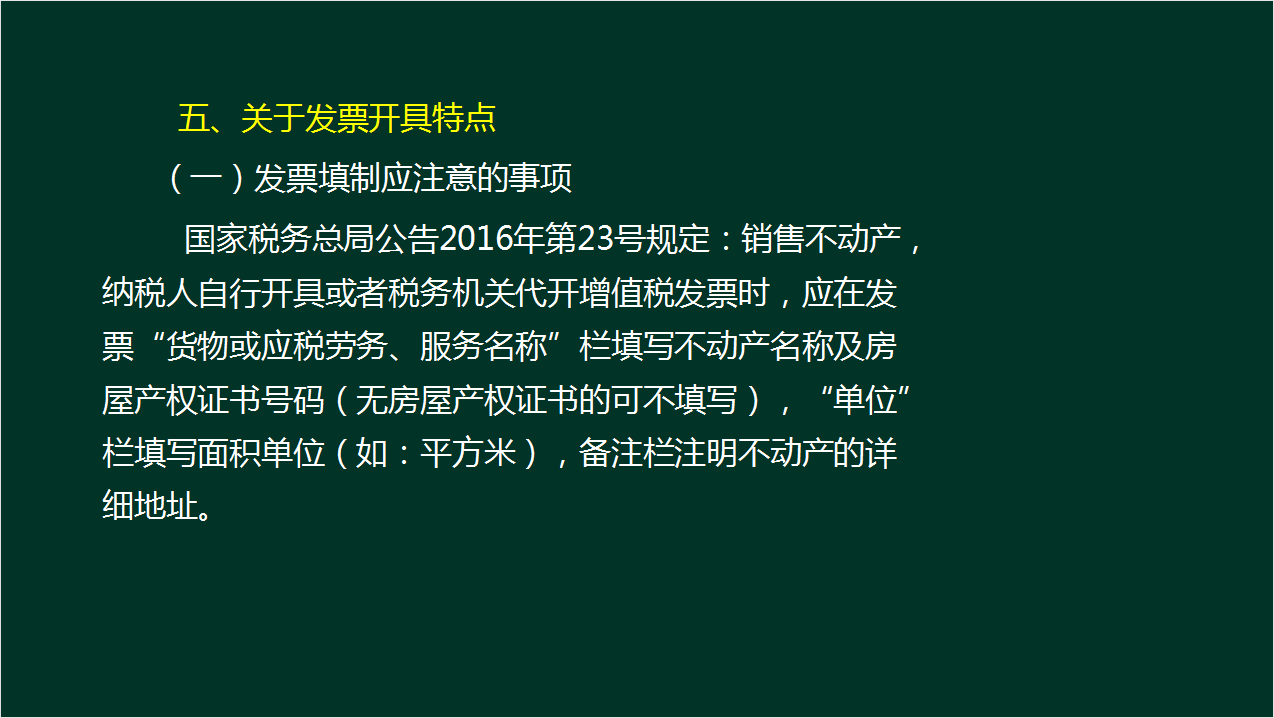 五、关于发票开具特点

（一）发票填制应注意的事项

国家税务总局公告2016年第23号规定：销售不动产，纳税人自行开具或者税务机关代开增值税发票时，应在发票“货物或应税劳务、服务名称”栏填写不动产名称及房屋产权证书号码（无房屋产权证书的可不填写），“单位”栏填写面积单位（如：平方米），备注栏注明不动产的详细地址。